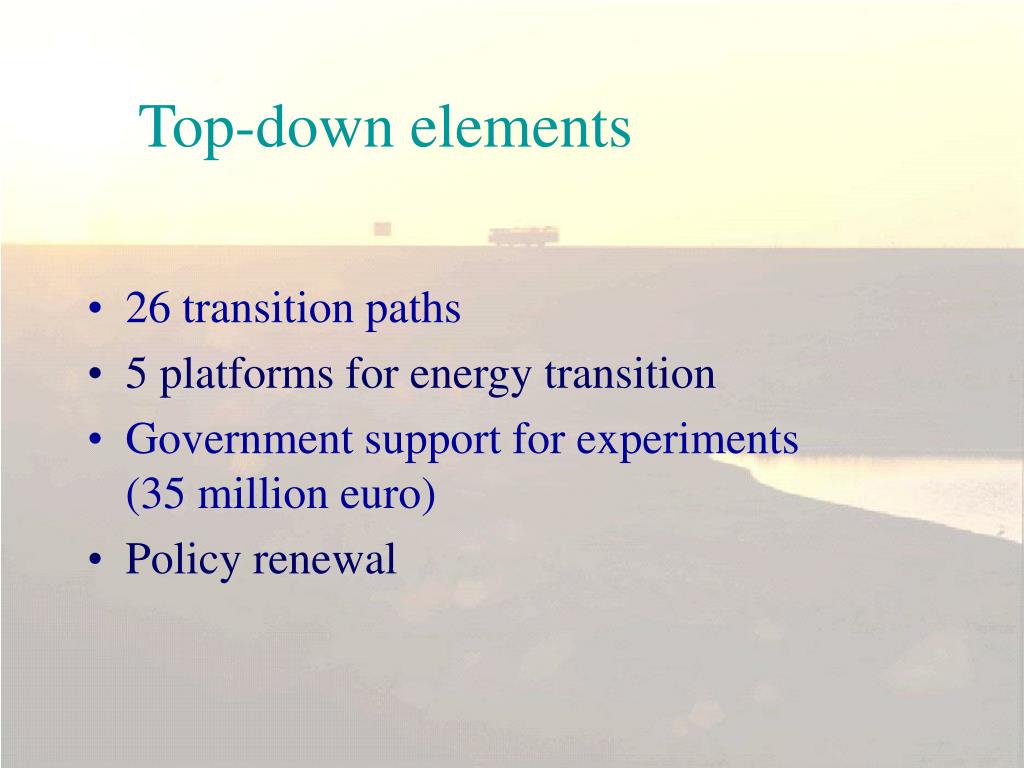 Top-down elements

• 26 transition paths
• 5 platforms for energy transition
• Government support for experiments (35 million euro)
• Policy renewal